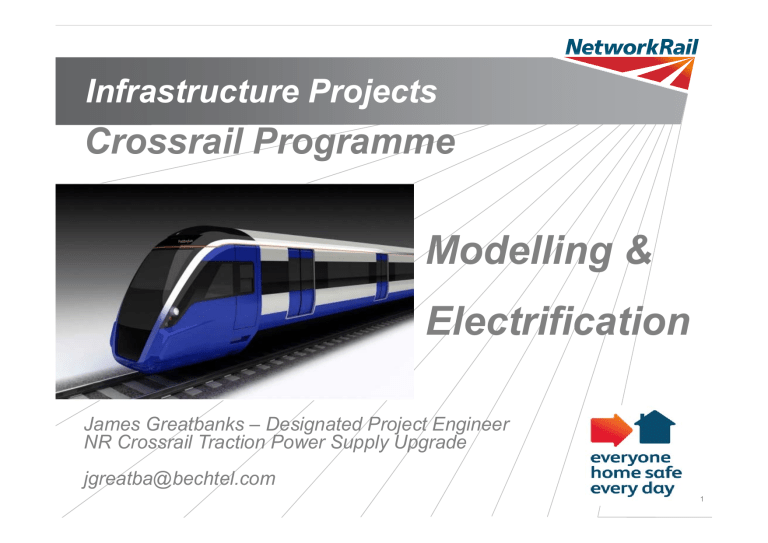 NetworkRail

Infrastructure Projects
Crossrail Programme

Modelling &
Electrification

James Greatbanks – Designated Project Engineer
NR Crossrail Traction Power Supply Upgrade

jgreatba@bechtel.com

everyone
home safe
every day

1